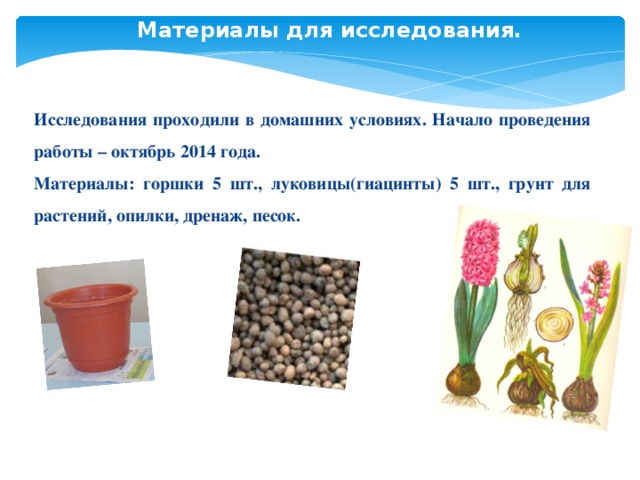 Материалы для исследования.

Исследования проходили в домашних условиях. Начало проведения работы – октябрь 2014 года.

Материалы: горшки 5 шт., луковицы(гиацинты) 5 шт., грунт для растений, опилки, дренаж, песок.